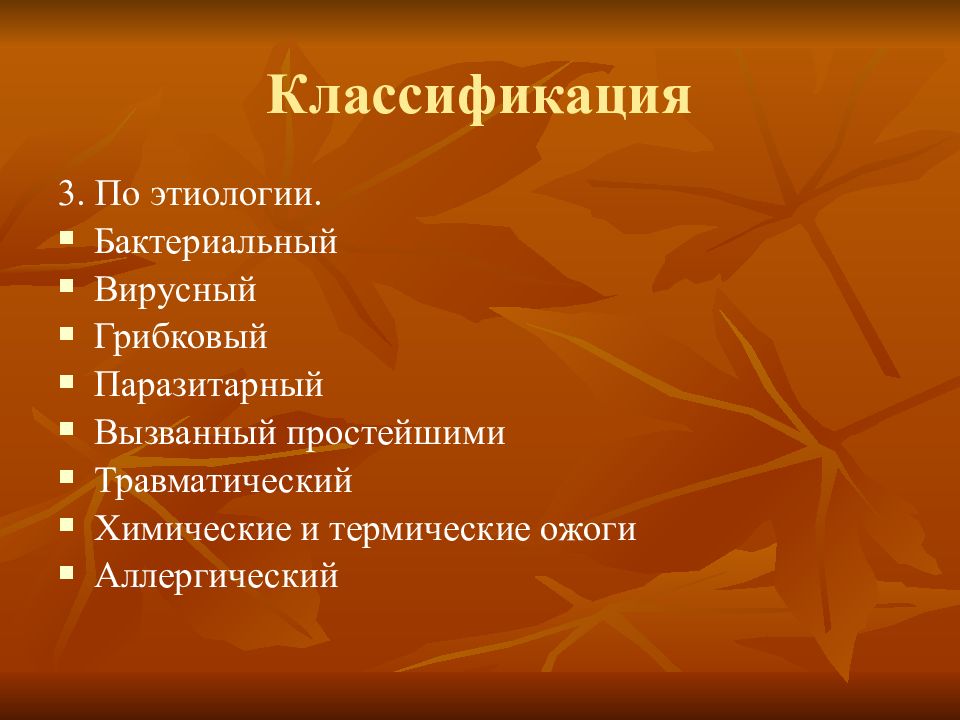 Классификация

3. По этиологии.
- Бактериальный
- Вирусный
- Грибковый
- Паразитарный
- Вызванный простейшими
- Травматический
- Химические и термические ожоги
- Аллергический